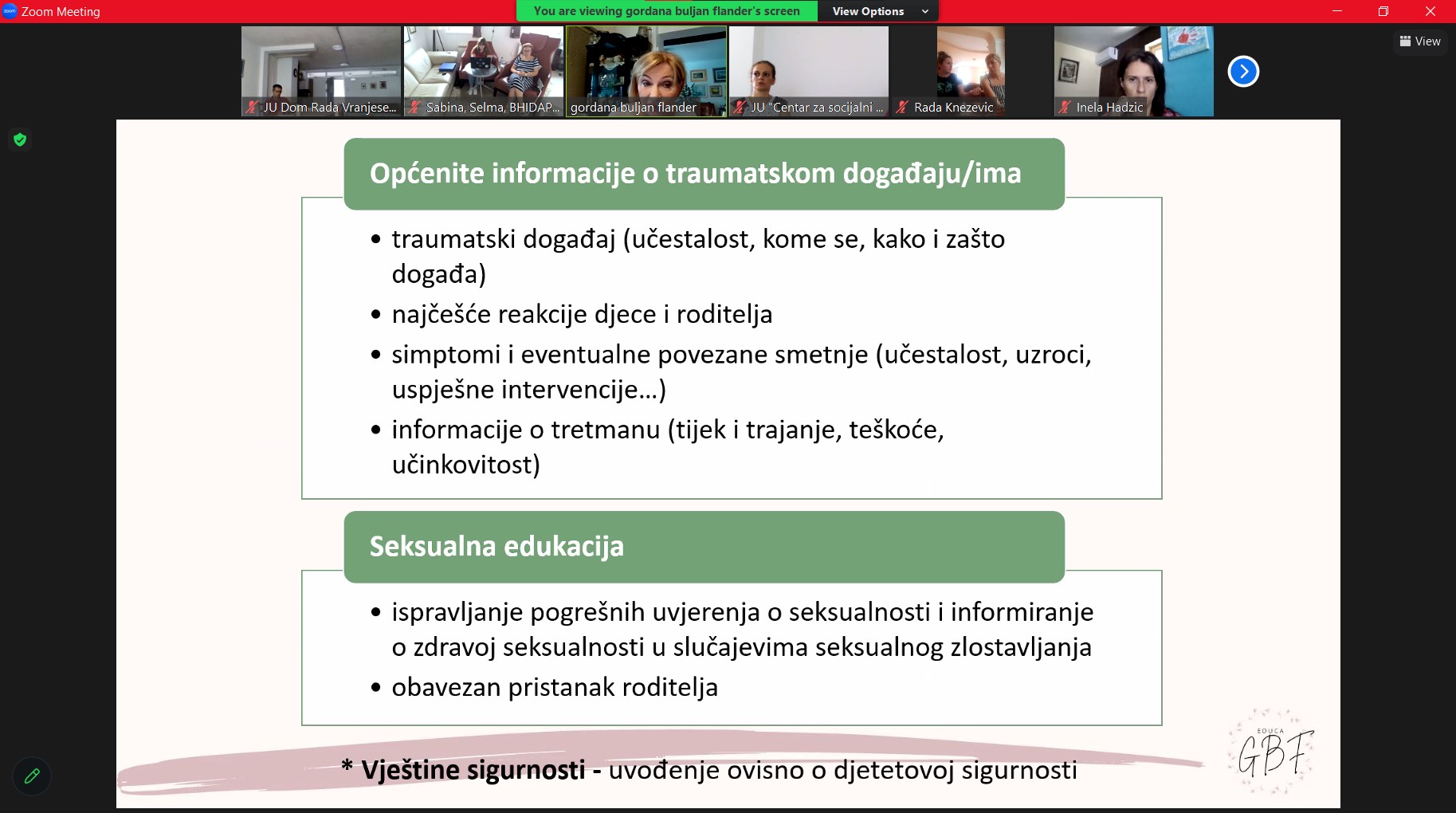 Zoom Meeting

You are viewing gordana buljan flander's screen

View Options

View

JU Dom Rada Vranjese...

Sabina, Selma, BHIDAP...

gordana buljan flander

JU "Centar za socijalni ...

Rada Knezevic

Inela Hadzic

Općenite informacije o traumatskom događaju/ima

• traumatski događaj (učestalost, kome se, kako i zašto događa)

• najčešće reakcije djece i roditelja

• simptomi i eventualne povezane smetnje (učestalost, uzroci, uspješne intervencije…)

• informacije o tretmanu (tijek i trajanje, teškoće, učinkovitost)

Seksualna edukacija

• ispravljanje pogrešnih uvjerenja o seksualnosti i informiranje o zdravoj seksualnosti u slučajevima seksualnog zlostavljanja

• obavezan pristanak roditelja

* Vještine sigurnosti - uvođenje ovisno o djetetovoj sigurnosti

EDUCA
GBF